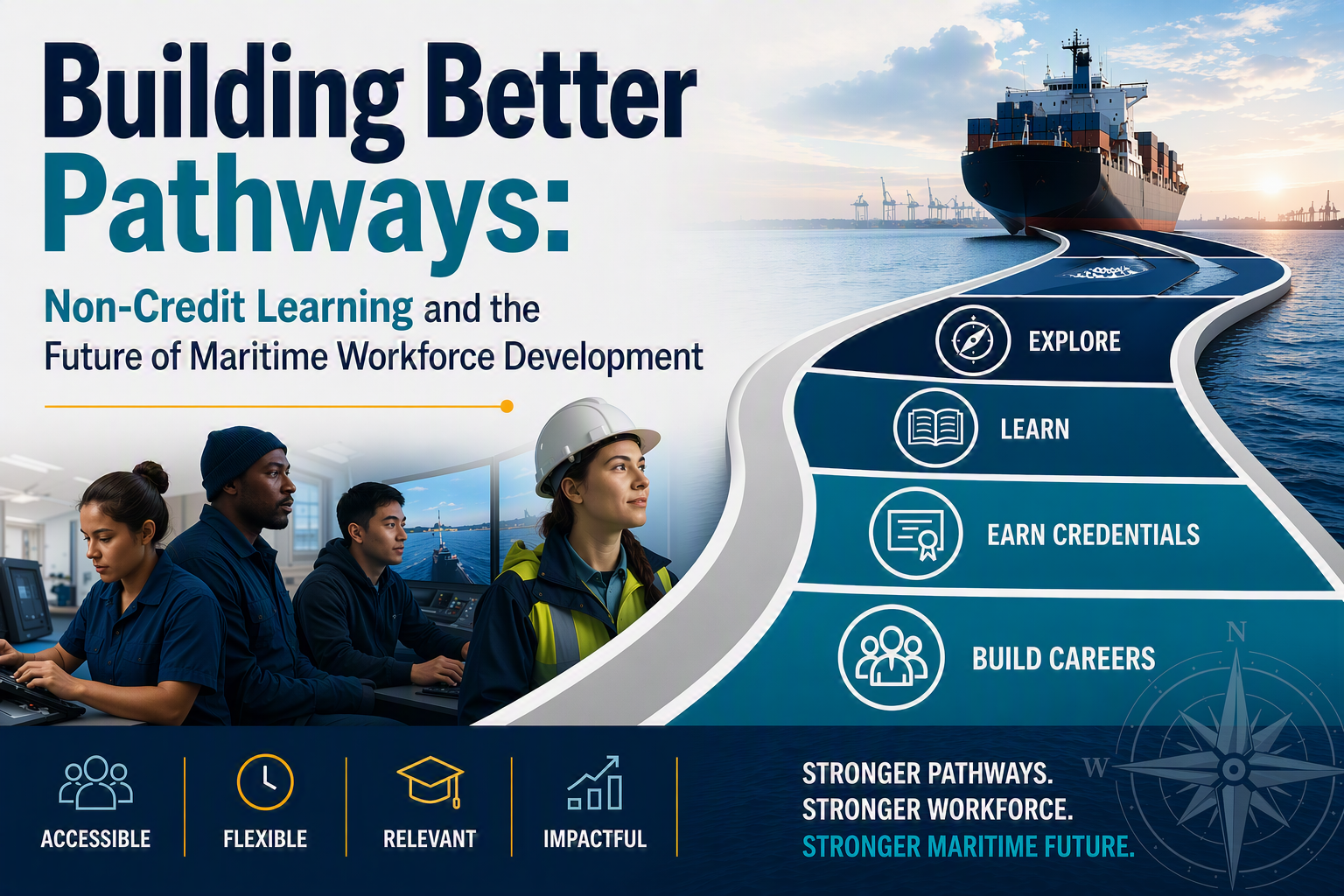 Building Better Pathways:

Non-Credit Learning and the Future of Maritime Workforce Development

EXPLORE

LEARN

EARN CREDENTIALS

BUILD CAREERS

N

W

ACCESSIBLE

FLEXIBLE

RELEVANT

IMPACTFUL

STRONGER PATHWAYS.
STRONGER WORKFORCE.
STRONGER MARITIME FUTURE.